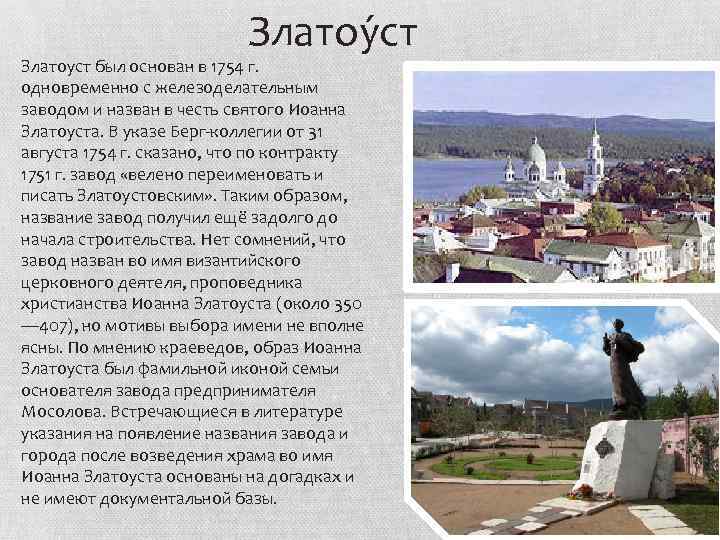 Златоу́ст

Златоуст был основан в 1754 г. одновременно с железоделательным заводом и назван в честь святого Иоанна Златоуста. В указе Берг-коллегии от 31 августа 1754 г. сказано, что по контракту 1751 г. завод «велено переименовать и писать Златоустовским». Таким образом, название завод получил ещё задолго до начала строительства. Нет сомнений, что завод назван во имя византийского церковного деятеля, проповедника христианства Иоанна Златоуста (около 350—407), но мотивы выбора имени не вполне ясны. По мнению краеведов, образ Иоанна Златоуста был фамильной иконой семьи основателя завода предпринимателя Мосолова. Встречающиеся в литературе указания на появление названия завода и города после возведения храма во имя Иоанна Златоуста основаны на догадках и не имеют документальной базы.